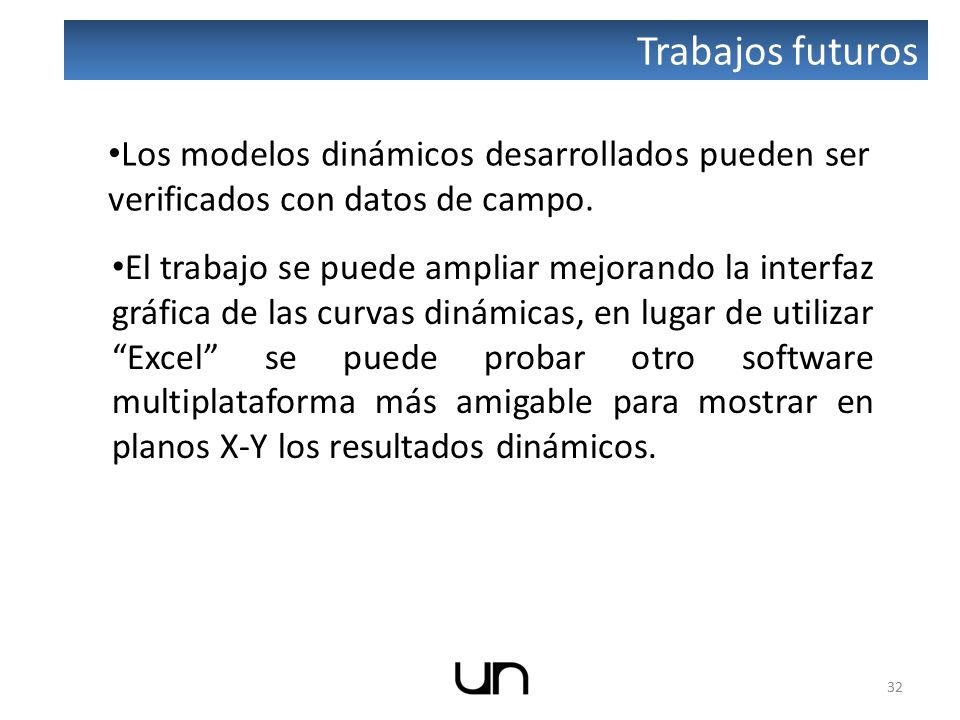 Trabajos futuros

•Los modelos dinámicos desarrollados pueden ser verificados con datos de campo.

•El trabajo se puede ampliar mejorando la interfaz gráfica de las curvas dinámicas, en lugar de utilizar “Excel” se puede probar otro software multiplataforma más amigable para mostrar en planos X-Y los resultados dinámicos.

un

32